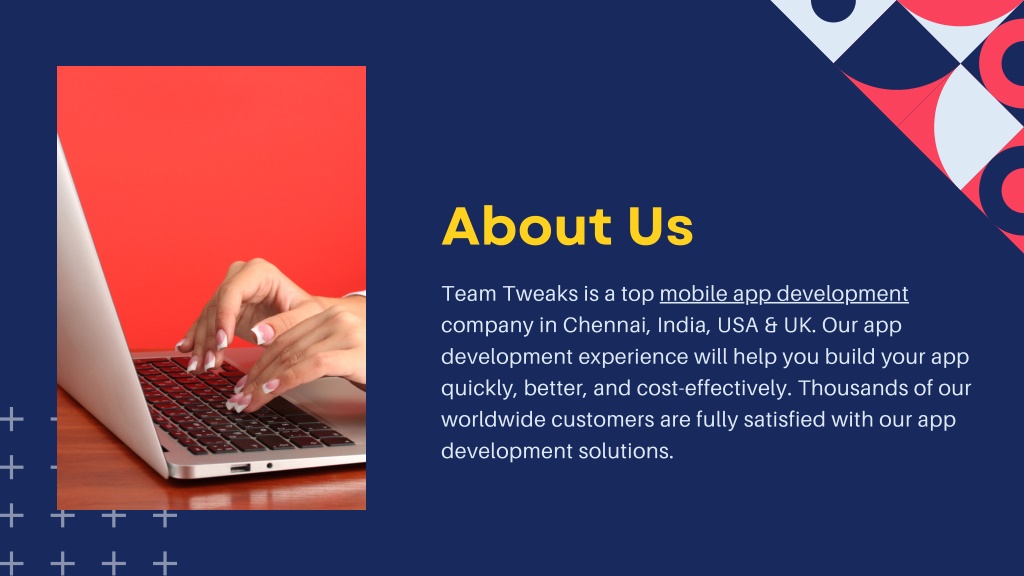 About Us

Team Tweaks is a top mobile app development company in Chennai, India, USA & UK. Our app development experience will help you build your app quickly, better, and cost-effectively. Thousands of our worldwide customers are fully satisfied with our app development solutions.